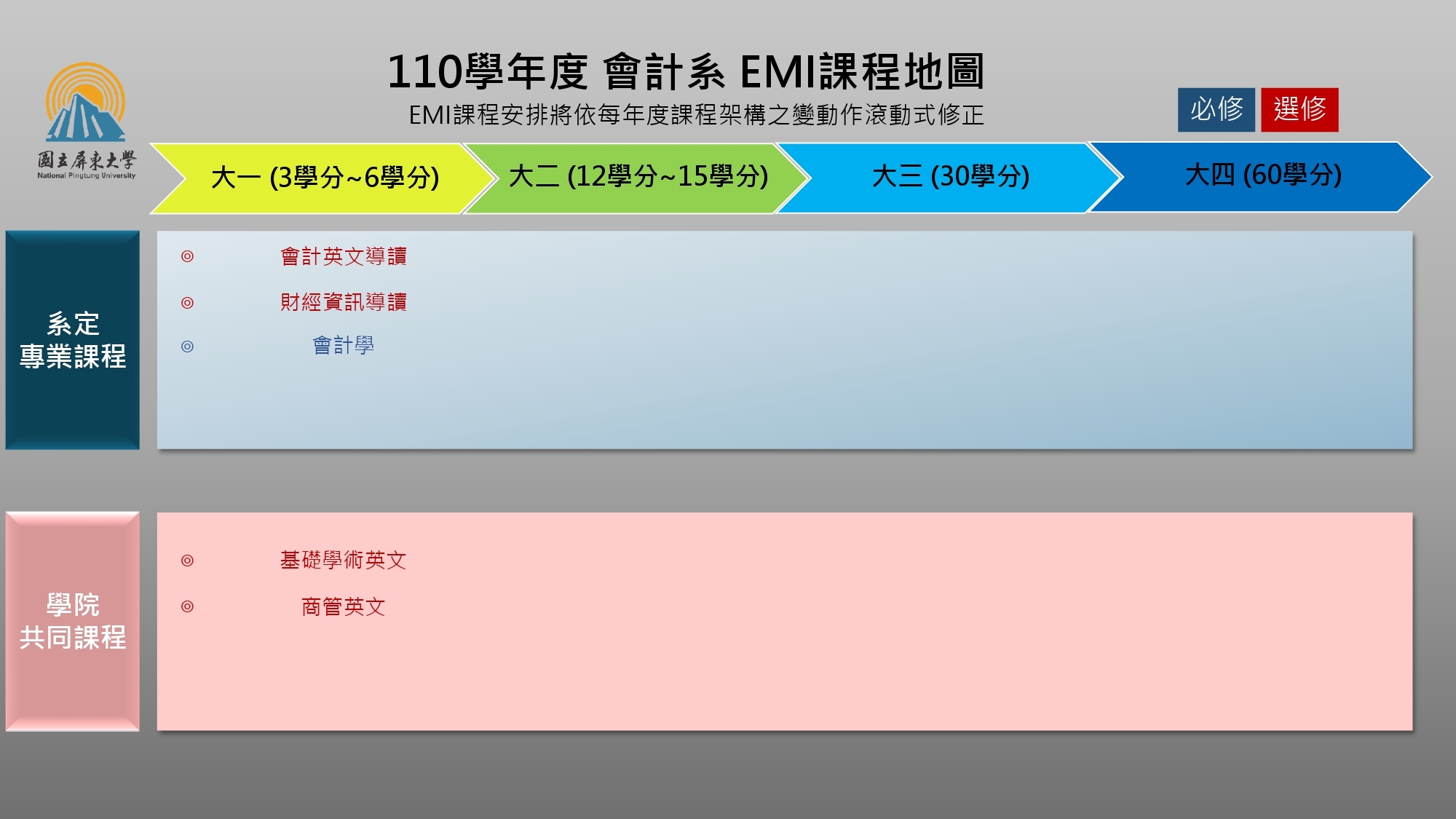 國立屏東大學
National Pingtung University

110學年度 會計系 EMI課程地圖

EMI課程安排將依每年度課程架構之變動作滾動式修正

必修 選修

大一 (3學分~6學分)

大二 (12學分~15學分)

大三 (30學分)

大四 (60學分)

系定
專業課程

◎ 會計英文導讀

◎ 財經資訊導讀

◎ 會計學

學院
共同課程

◎ 基礎學術英文

◎ 商管英文